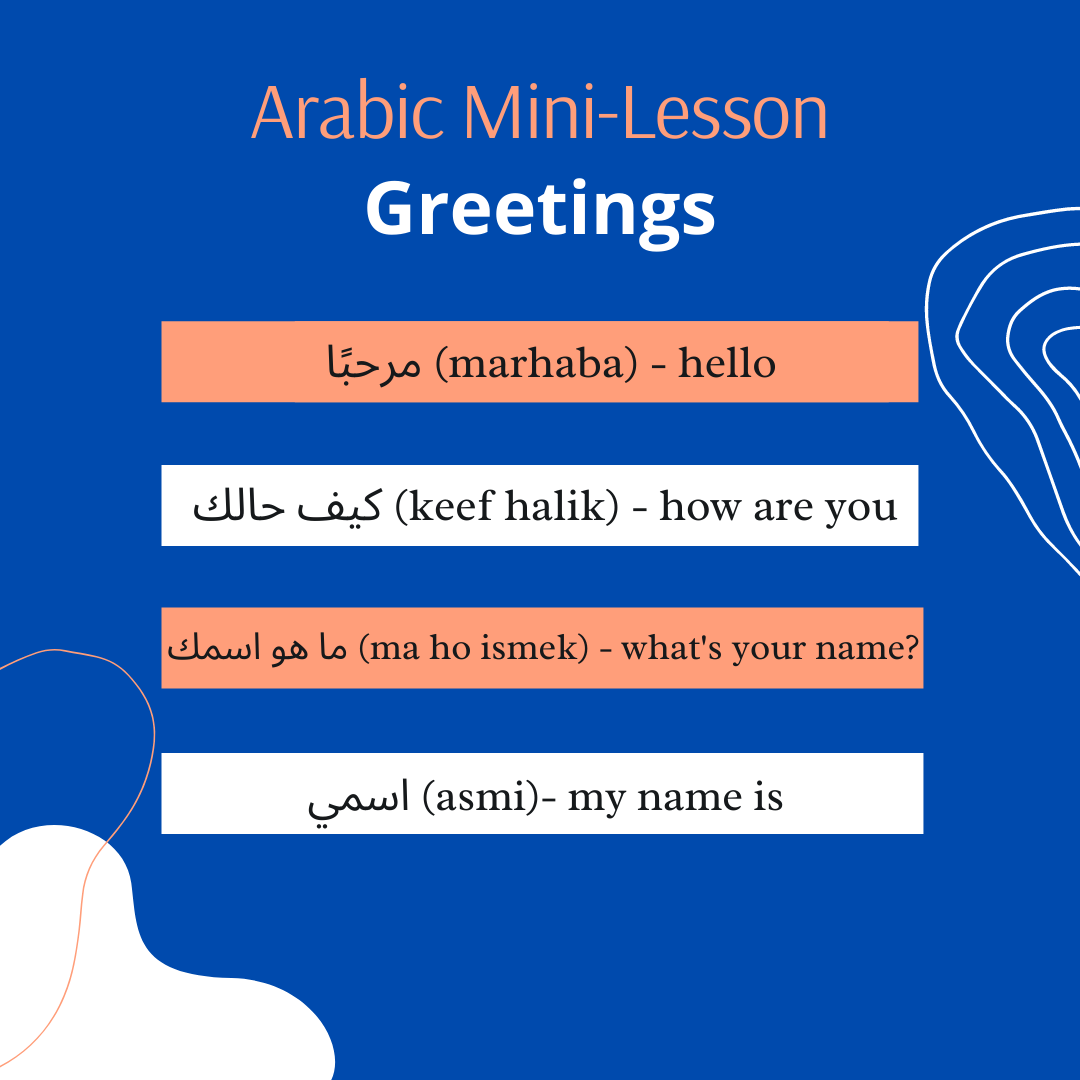 Arabic Mini-Lesson
Greetings

مرحبًا (marhaba) - hello

كيف حالك (keef halik) - how are you

ما هو اسمك (ma ho ismek) - what's your name?

اسمي (asmi)- my name is